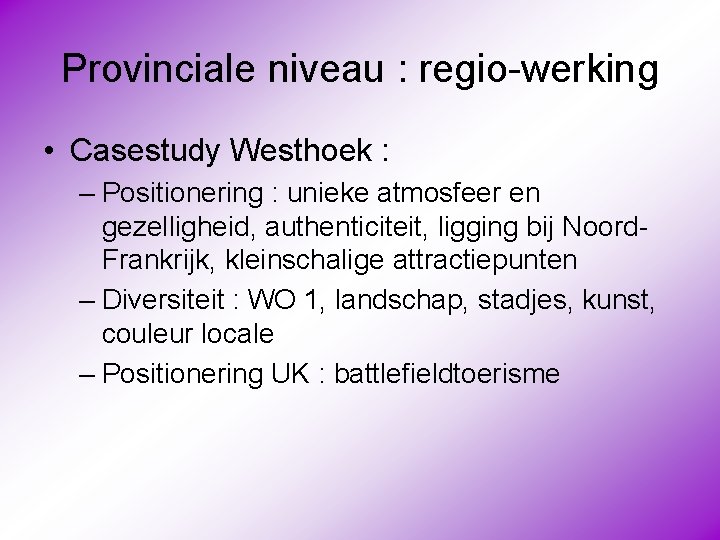 Provinciale niveau : regio-werking

• Casestudy Westhoek :
– Positionering : unieke atmosfeer en gezelligheid, authenticiteit, ligging bij Noord-Frankrijk, kleinschalige attractiepunten
– Diversiteit : WO 1, landschap, stadjes, kunst, couleur locale
– Positionering UK : battlefieldtoerisme